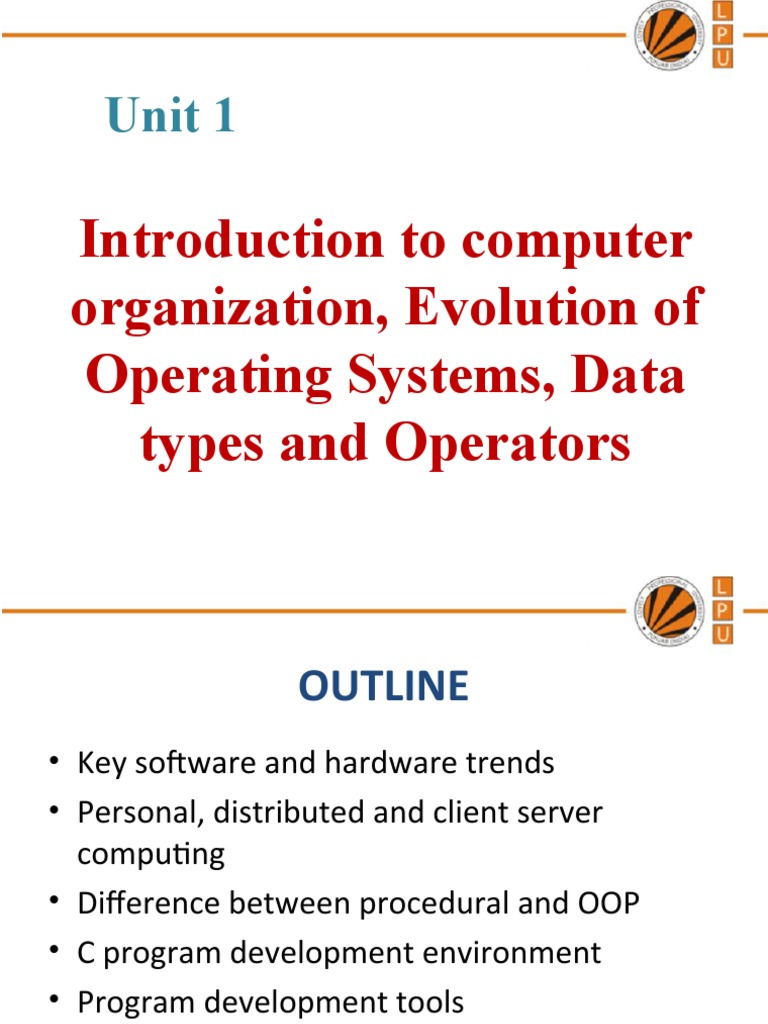 L
P
U

Unit 1

Introduction to computer organization, Evolution of Operating Systems, Data types and Operators

L
P
U

OUTLINE

• Key software and hardware trends
• Personal, distributed and client server computing
• Difference between procedural and OOP
• C program development environment
• Program development tools